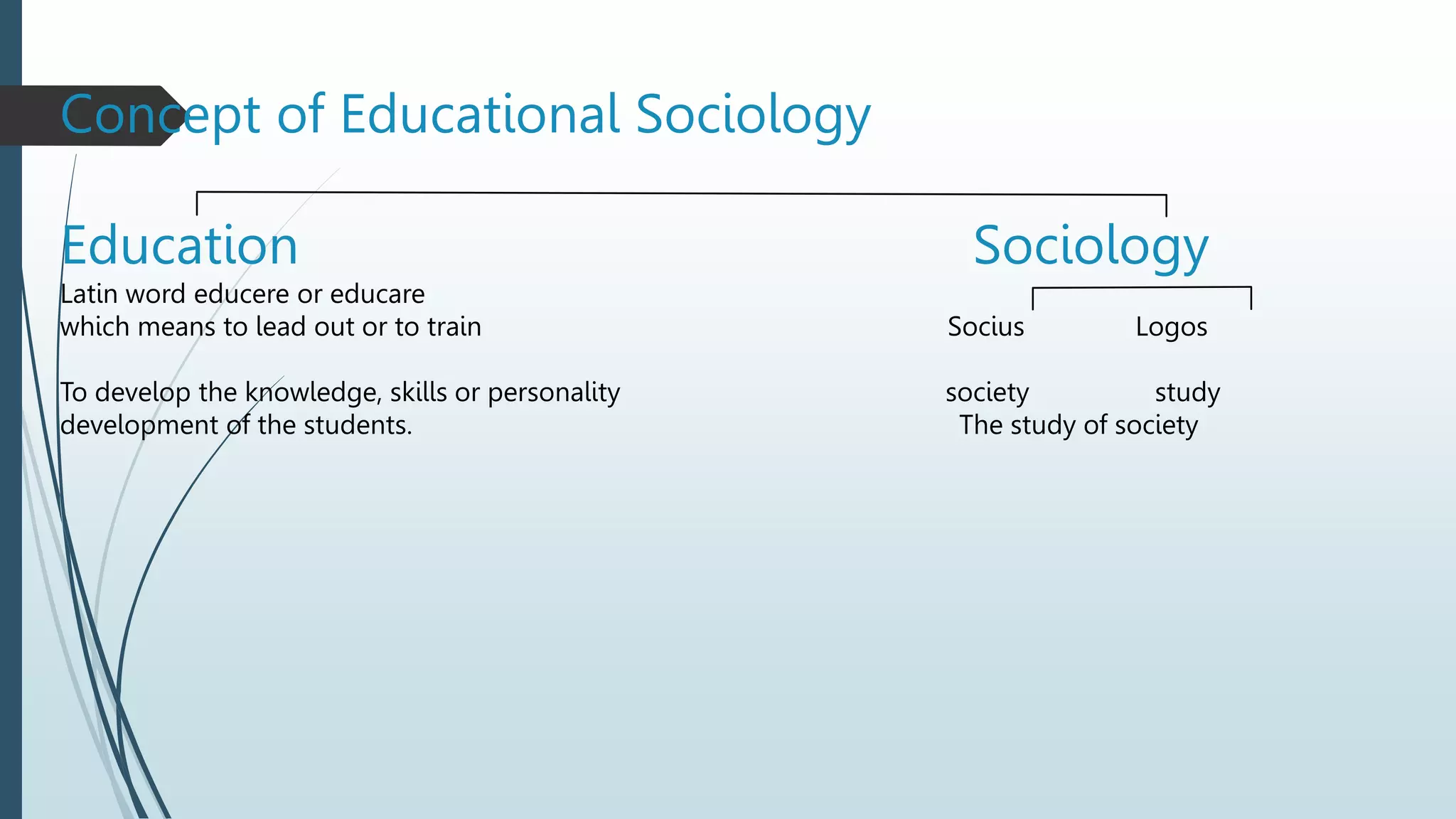 Concept of Educational Sociology

Education

Latin word educere or educare which means to lead out or to train

To develop the knowledge, skills or personality development of the students.

Sociology

Socius Logos

society study

The study of society